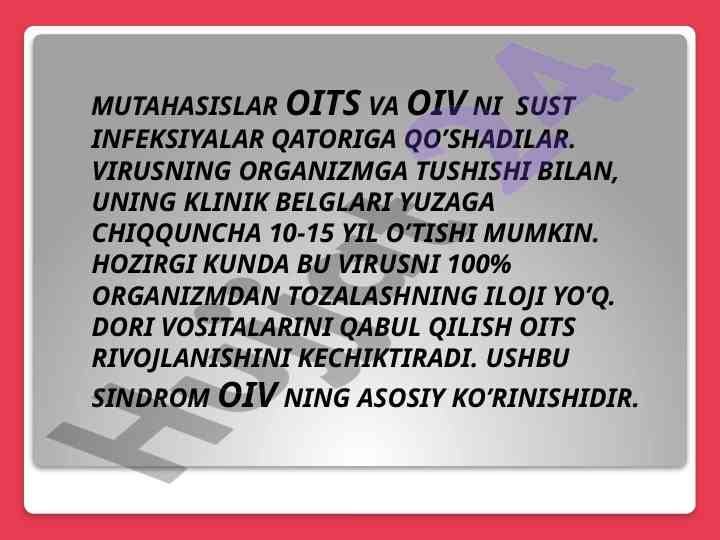 MUTAHASISLAR OITS VA OIV NI SUST INFEKSIYALAR QATORIGA QO'SHADILAR. VIRUSNING ORGANIZMGA TUSHISHI BILAN, UNING KLINIK BELGLARI YUZAGA CHIQQUNCHA 10-15 YIL O'TISHI MUMKIN. HOZIRGI KUNDA BU VIRUSNI 100% ORGANIZMDAN TOZALASHNING ILOJI YO'Q. DORI VOSITALARINI QABUL QILISH OITS RIVOJLANISHINI KECHIKTIRADI. USHBU SINDROM OIV NING ASOSIY KO'RINISHIDIR.

Hujjat24